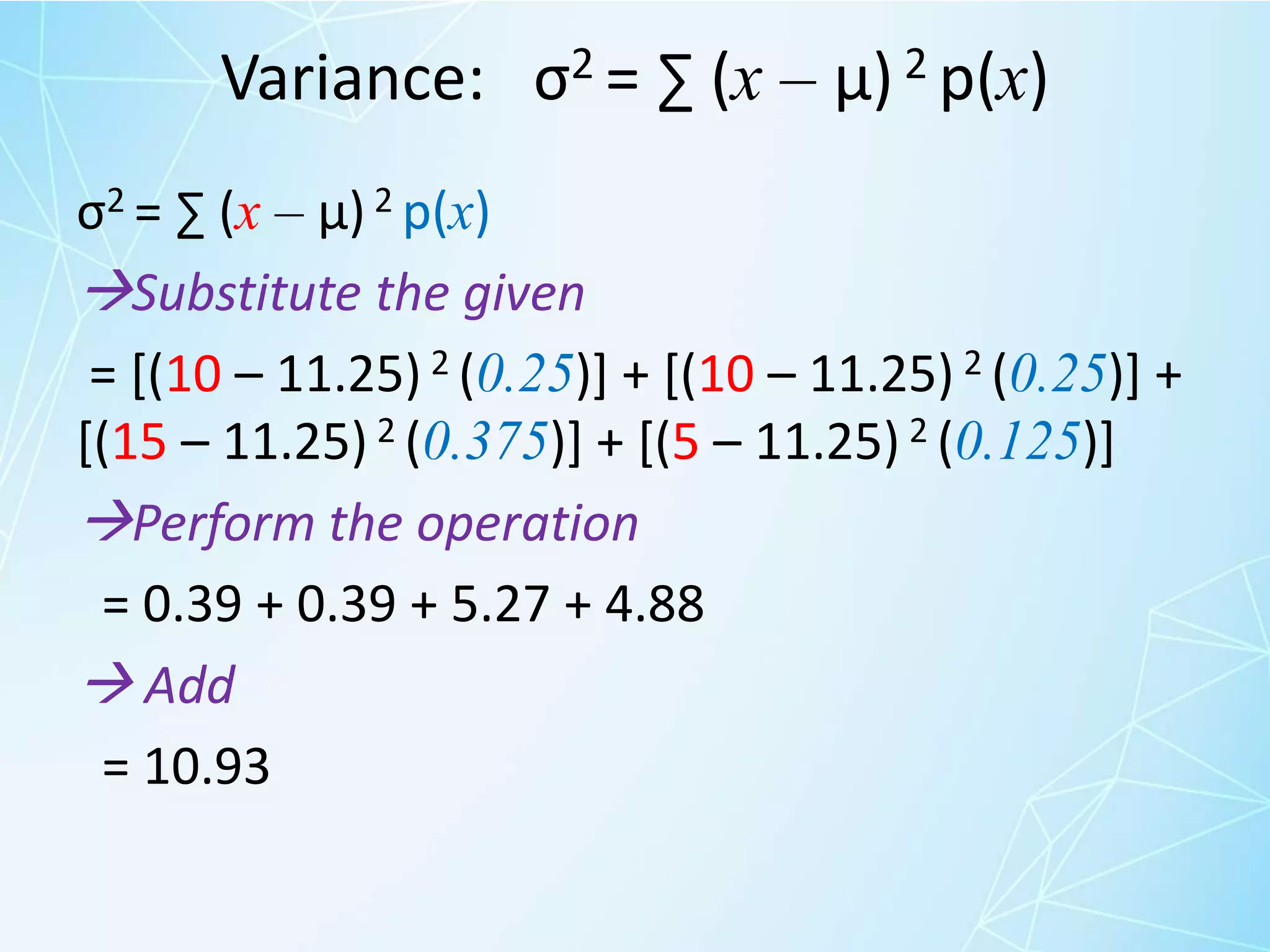 Variance: $\sigma^2 = \sum (x - \mu)^2 p(x)$

$\sigma^2 = \sum (x - \mu)^2 p(x)$

→Substitute the given

$= [(10 - 11.25)^2 (0.25)] + [(10 - 11.25)^2 (0.25)] + [(15 - 11.25)^2 (0.375)] + [(5 - 11.25)^2 (0.125)]$

→Perform the operation

$= 0.39 + 0.39 + 5.27 + 4.88$

→ Add

$= 10.93$